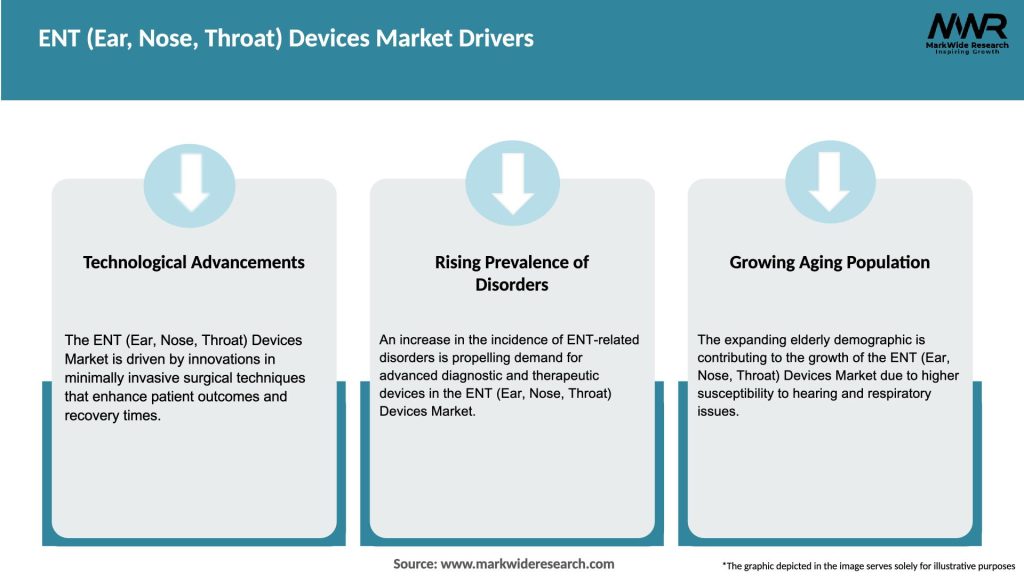 ENT (Ear, Nose, Throat) Devices Market Drivers

MWR
MarkWide Research
Inspiring Growth

Technological Advancements

The ENT (Ear, Nose, Throat) Devices Market is driven by innovations in minimally invasive surgical techniques that enhance patient outcomes and recovery times.

Rising Prevalence of Disorders

An increase in the incidence of ENT-related disorders is propelling demand for advanced diagnostic and therapeutic devices in the ENT (Ear, Nose, Throat) Devices Market.

Growing Aging Population

The expanding elderly demographic is contributing to the growth of the ENT (Ear, Nose, Throat) Devices Market due to higher susceptibility to hearing and respiratory issues.

Source: www.markwideresearch.com

*The graphic depicted in the image serves solely for illustrative purposes